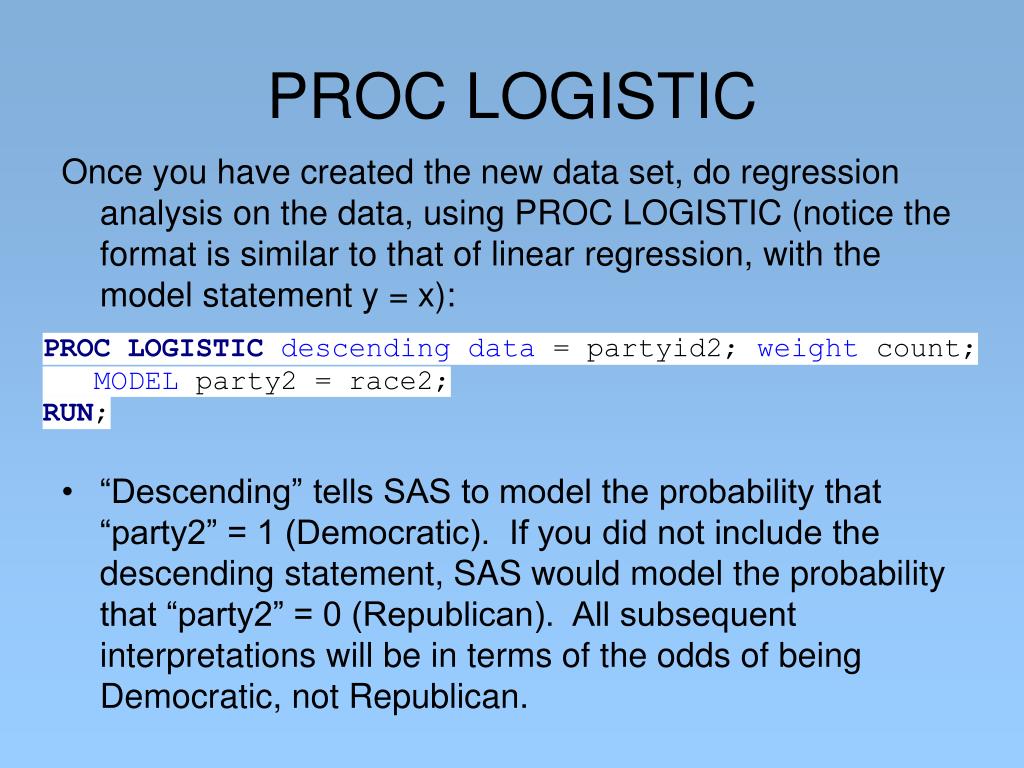 PROC LOGISTIC

Once you have created the new data set, do regression analysis on the data, using PROC LOGISTIC (notice the format is similar to that of linear regression, with the model statement y = x):

PROC LOGISTIC descending data = partyid2; weight count;
MODEL party2 = race2;
RUN;

• “Descending” tells SAS to model the probability that “party2” = 1 (Democratic). If you did not include the descending statement, SAS would model the probability that “party2” = 0 (Republican). All subsequent interpretations will be in terms of the odds of being Democratic, not Republican.